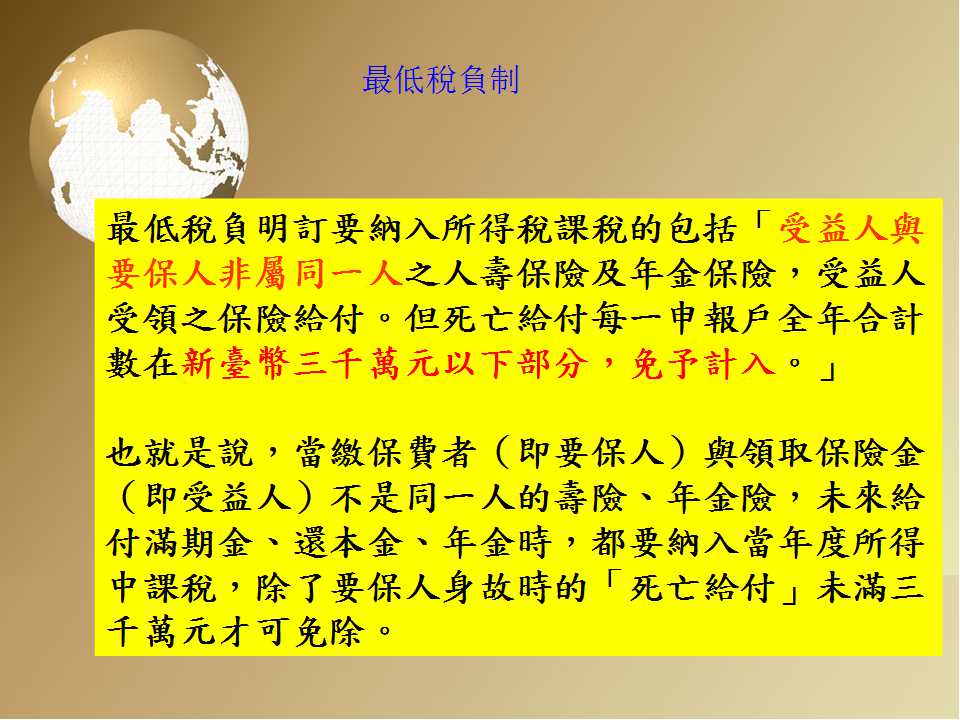 最低稅負制

最低稅負明訂要納入所得稅課稅的包括「受益人與要保人非屬同一人之人壽保險及年金保險，受益人受領之保險給付。但死亡給付每一申報戶全年合計數在新臺幣三千萬元以下部分，免予計入。」

也就是說，當繳保費者（即要保人）與領取保險金（即受益人）不是同一人的壽險、年金險，未來給付滿期金、還本金、年金時，都要納入當年度所得中課稅，除了要保人身故時的「死亡給付」未滿三千萬元才可免除。